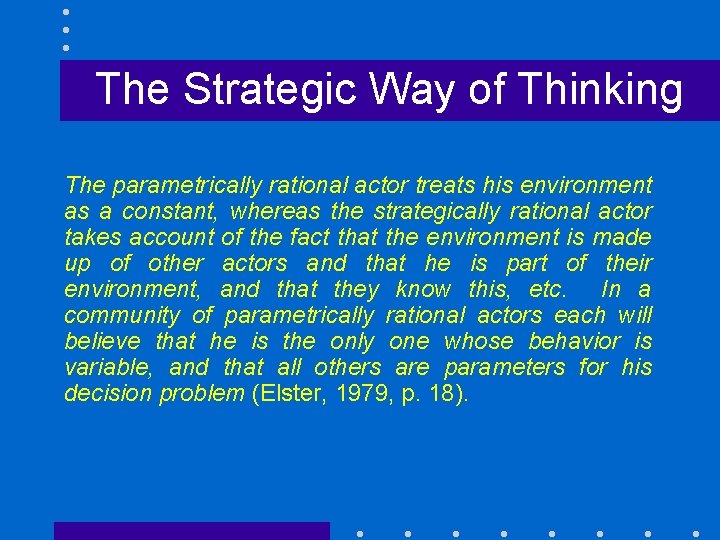 The Strategic Way of Thinking

The parametrically rational actor treats his environment as a constant, whereas the strategically rational actor takes account of the fact that the environment is made up of other actors and that he is part of their environment, and that they know this, etc. In a community of parametrically rational actors each will believe that he is the only one whose behavior is variable, and that all others are parameters for his decision problem (Elster, 1979, p. 18).